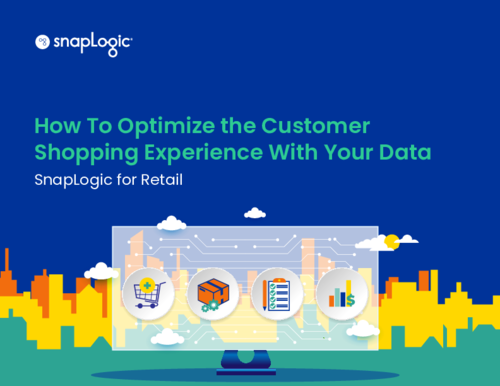 snapLogic

How To Optimize the Customer Shopping Experience With Your Data

SnapLogic for Retail